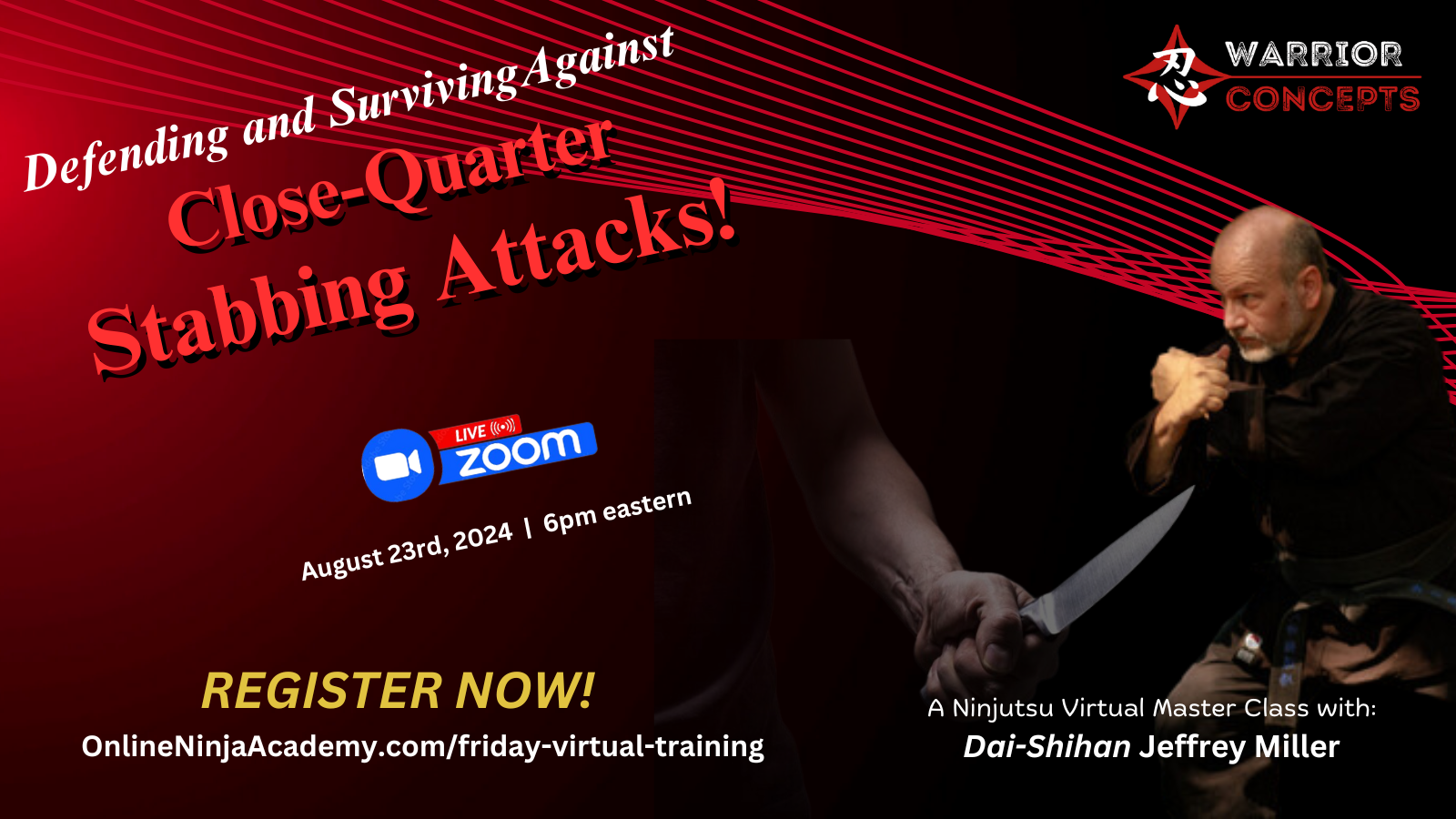 Defending and Surviving Against
Close-Quarter
Stabbing Attacks!

忍 WARRIOR CONCEPTS

LIVE
zoom

August 23rd, 2024 | 6pm eastern

REGISTER NOW!
OnlineNinjaAcademy.com/friday-virtual-training

A Ninjutsu Virtual Master Class with:
Dai-Shihan Jeffrey Miller